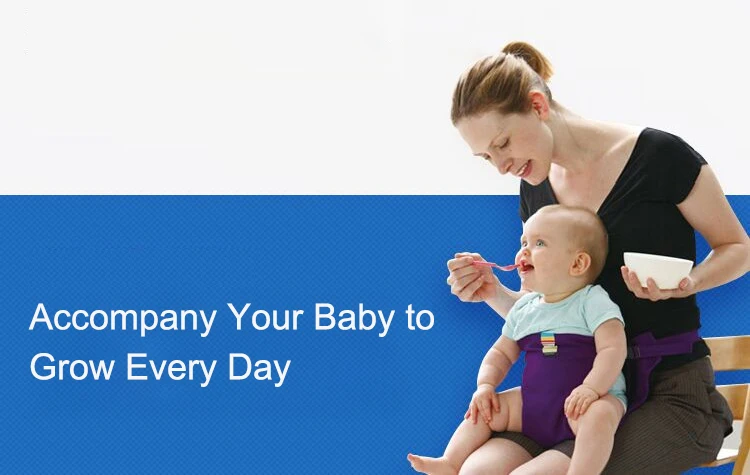 Accompany Your Baby to Grow Every Day